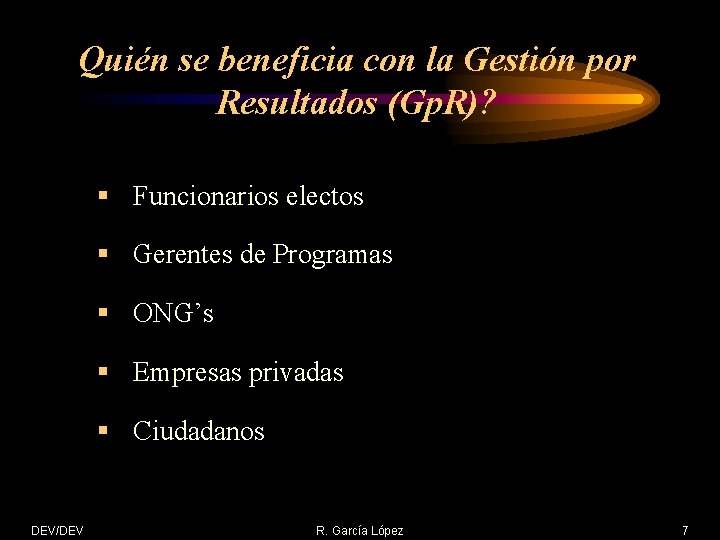 Quién se beneficia con la Gestión por Resultados (GpR)?

▪ Funcionarios electos
▪ Gerentes de Programas
▪ ONG’s
▪ Empresas privadas
▪ Ciudadanos

DEV/DEV

R. García López

7